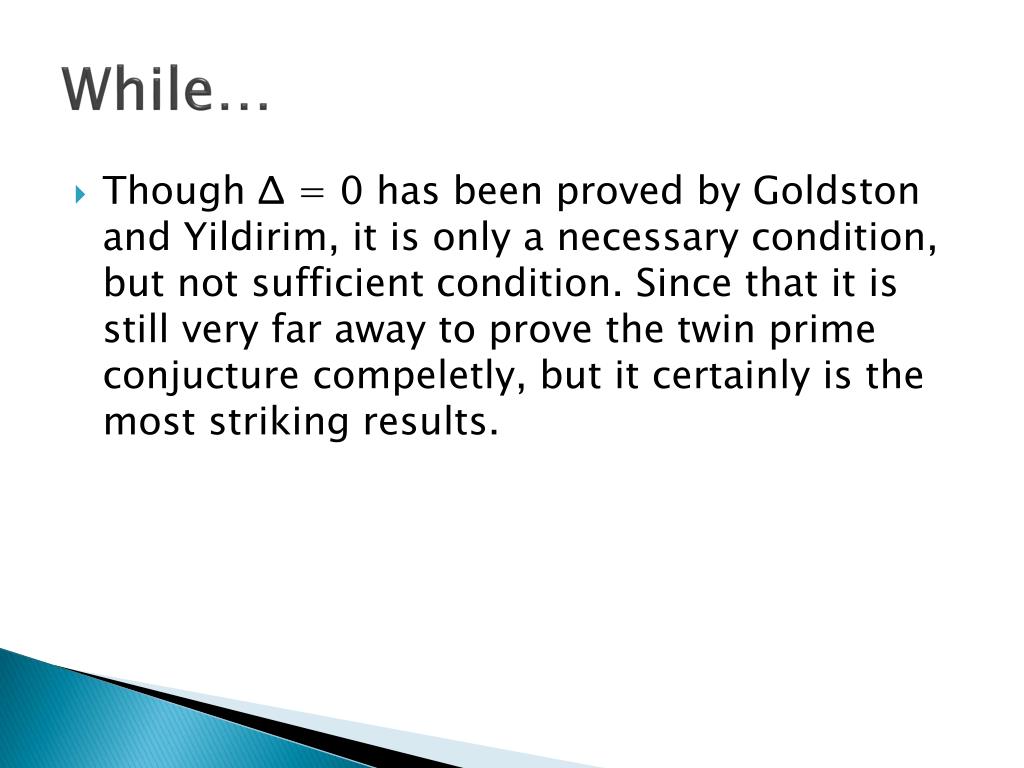 While…

Though $\Delta = 0$ has been proved by Goldston and Yildirim, it is only a necessary condition, but not sufficient condition. Since that it is still very far away to prove the twin prime conjucture compeletly, but it certainly is the most striking results.